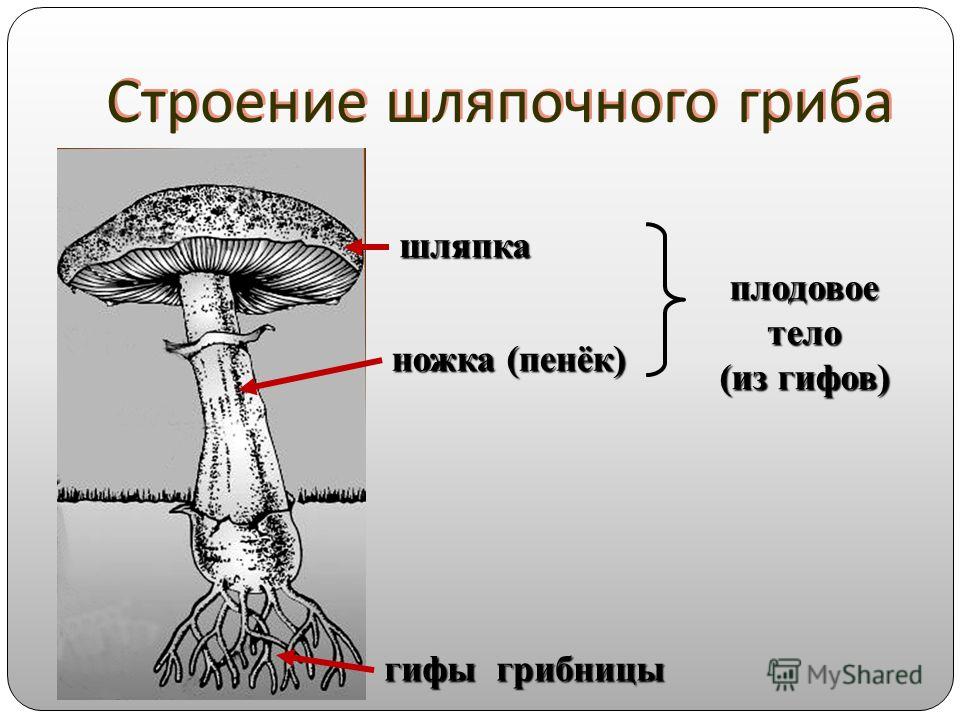 Строение шляпочного гриба

шляпка

ножка (пенёк)

плодовое тело (из гифов)

гифы грибницы

MyShared